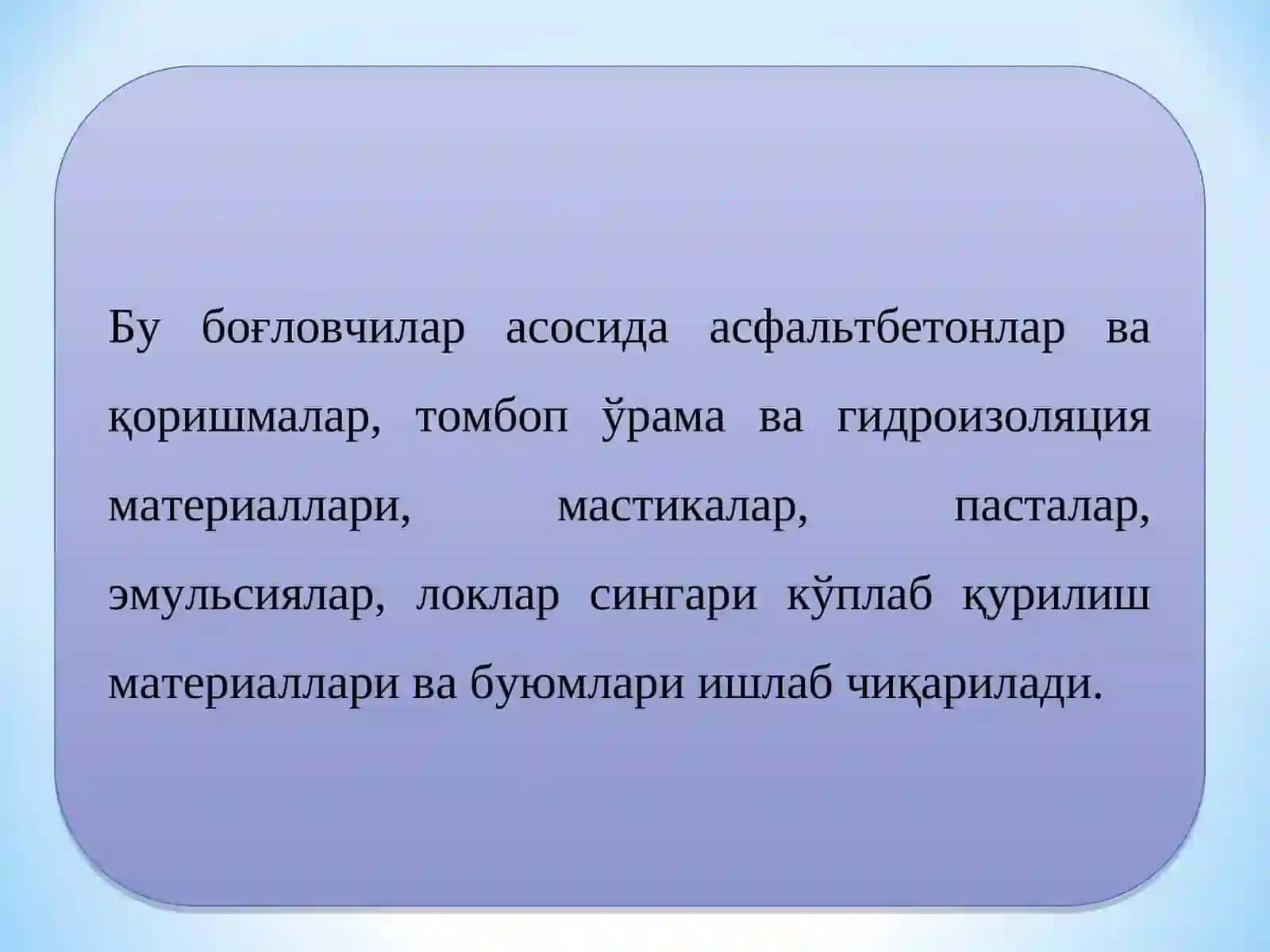 Бу боғловчилар асосида асфальтбетонлар ва қоришмалар, томбоп ўрама ва гидроизоляция материаллари, мастикалар, пасталар, эмульсиялар, локлар сингари кўплаб қурилиш материаллари ва буюмлари ишлаб чиқарилади.